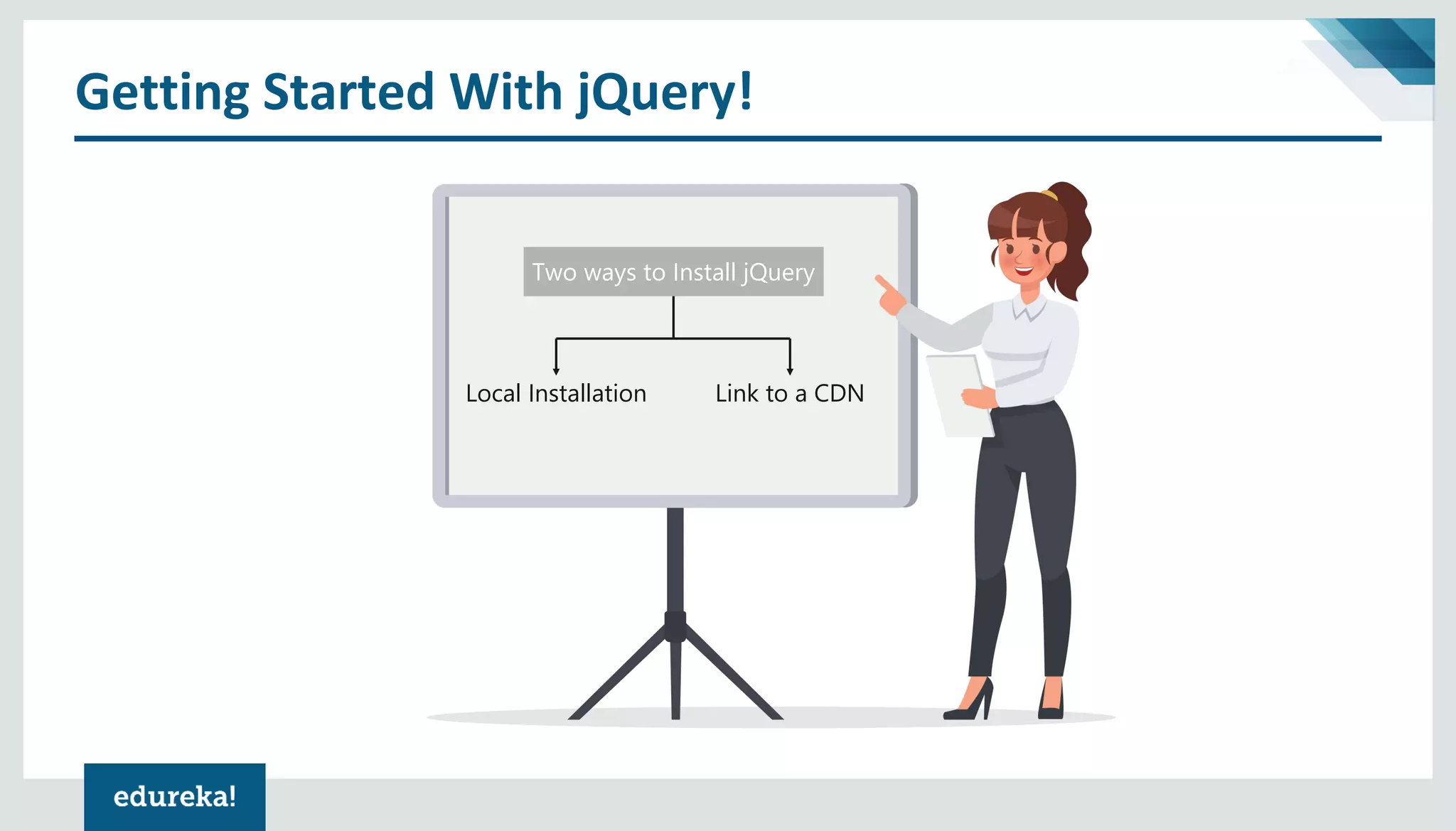 Getting Started With jQuery!

Two ways to Install jQuery

Local Installation

Link to a CDN

edureka!